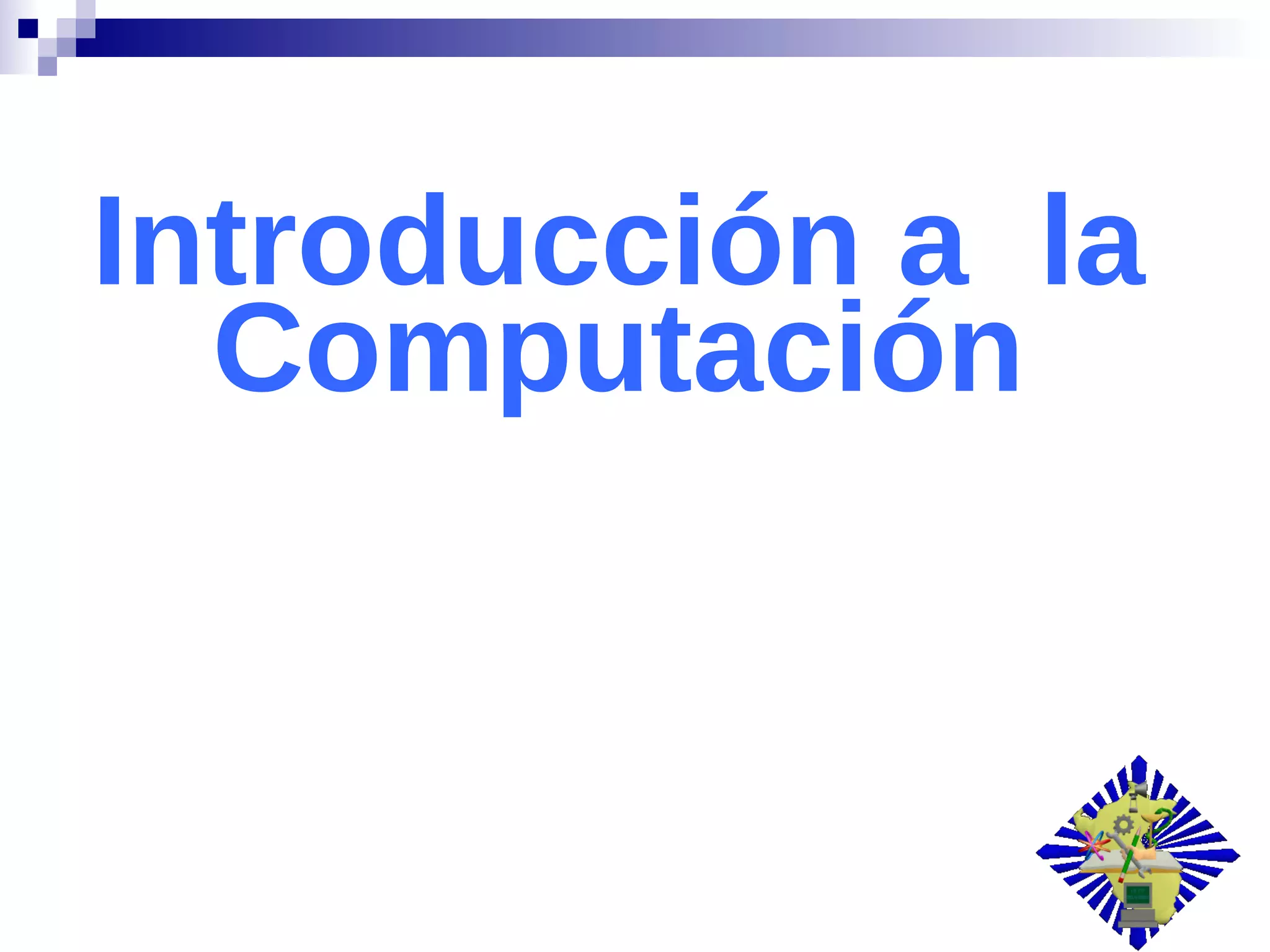 Introducción a la Computación